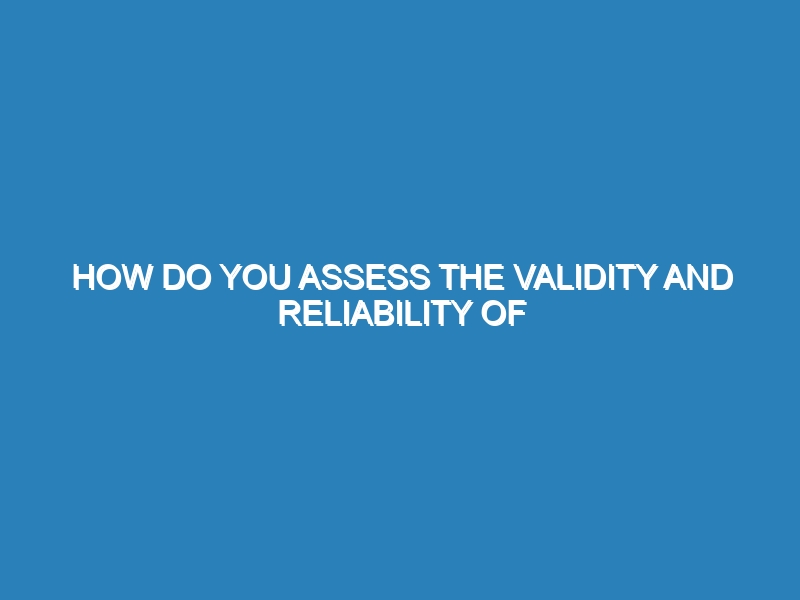 HOW DO YOU ASSESS THE VALIDITY AND RELIABILITY OF